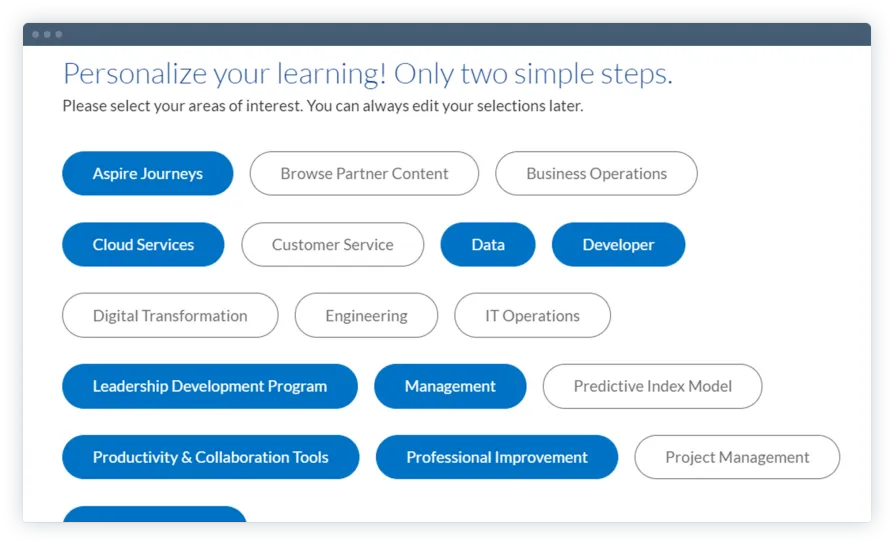 Personalize your learning! Only two simple steps.

Please select your areas of interest. You can always edit your selections later.

Aspire Journeys

Browse Partner Content

Business Operations

Cloud Services

Customer Service

Data

Developer

Digital Transformation

Engineering

IT Operations

Leadership Development Program

Management

Predictive Index Model

Productivity & Collaboration Tools

Professional Improvement

Project Management